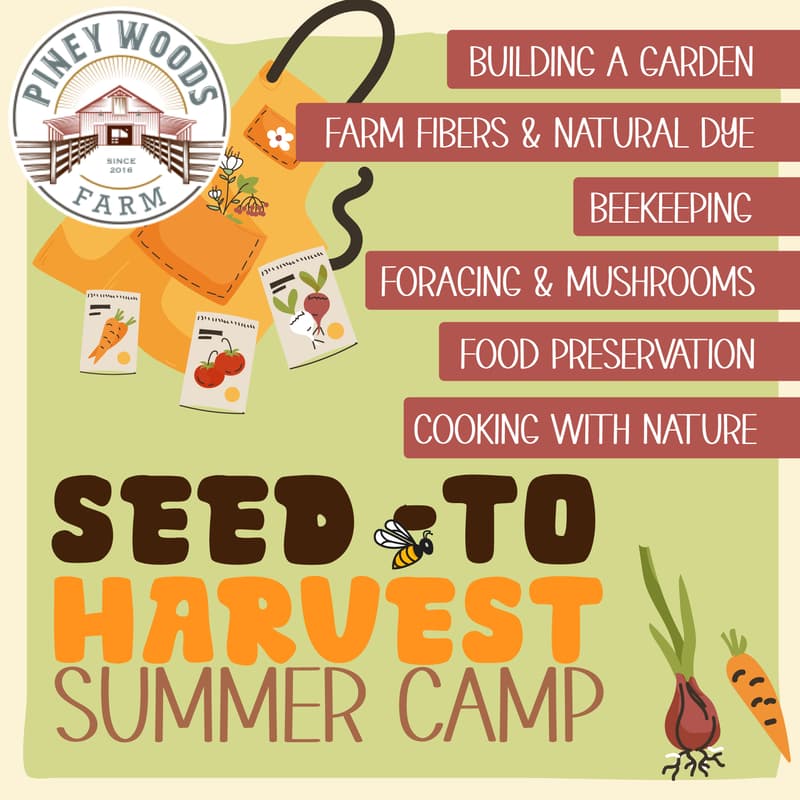 PINEY WOODS
SINCE 2016
FARM

BUILDING A GARDEN
FARM FIBERS & NATURAL DYE
BEEKEEPING
FORAGING & MUSHROOMS
FOOD PRESERVATION
COOKING WITH NATURE

SEED -TO
HARVEST
SUMMER CAMP